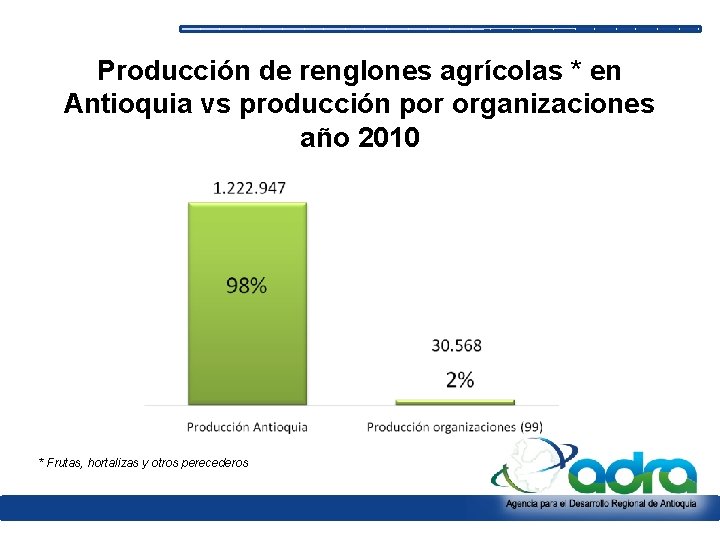 Producción de renglones agrícolas * en Antioquia vs producción por organizaciones año 2010

1.222.947

98%

30.568

2%

Producción Antioquia

Producción organizaciones (99)

* Frutas, hortalizas y otros perecederos

adra

Agencia para el Desarrollo Regional de Antioquia